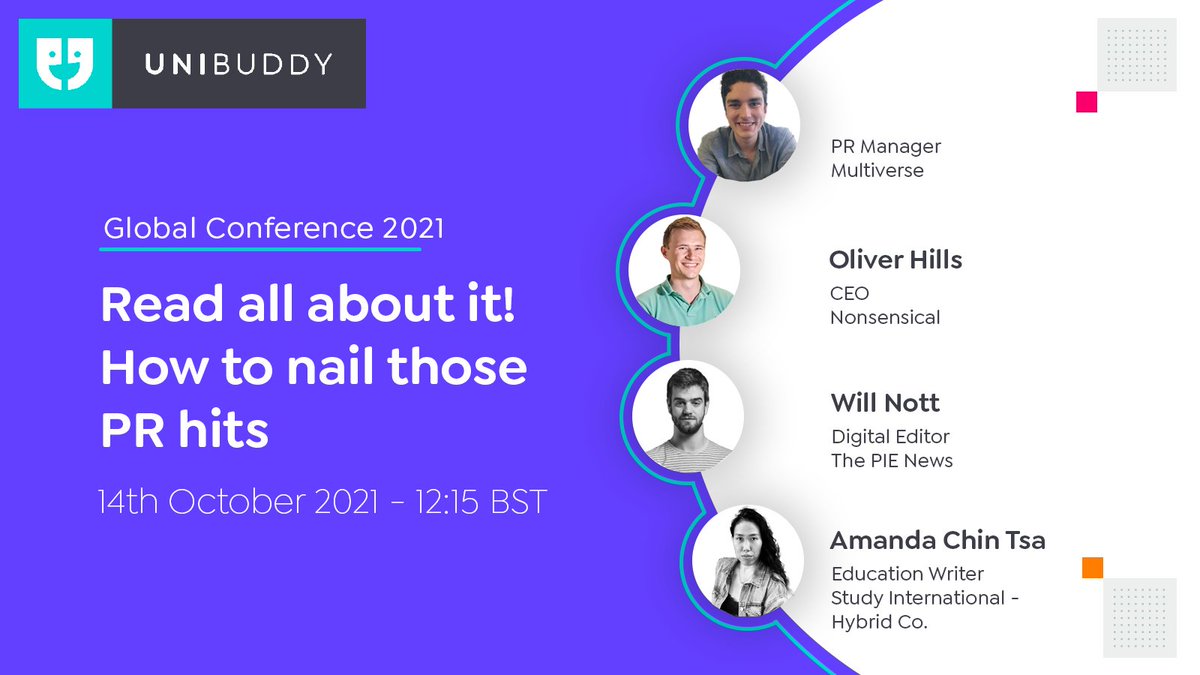 UNIBUDDY

Global Conference 2021

Read all about it! How to nail those PR hits

14th October 2021 - 12:15 BST

PR Manager
Multiverse

Oliver Hills
CEO
Nonsensical

Will Nott
Digital Editor
The PIE News

Amanda Chin Tsa
Education Writer
Study International - Hybrid Co.